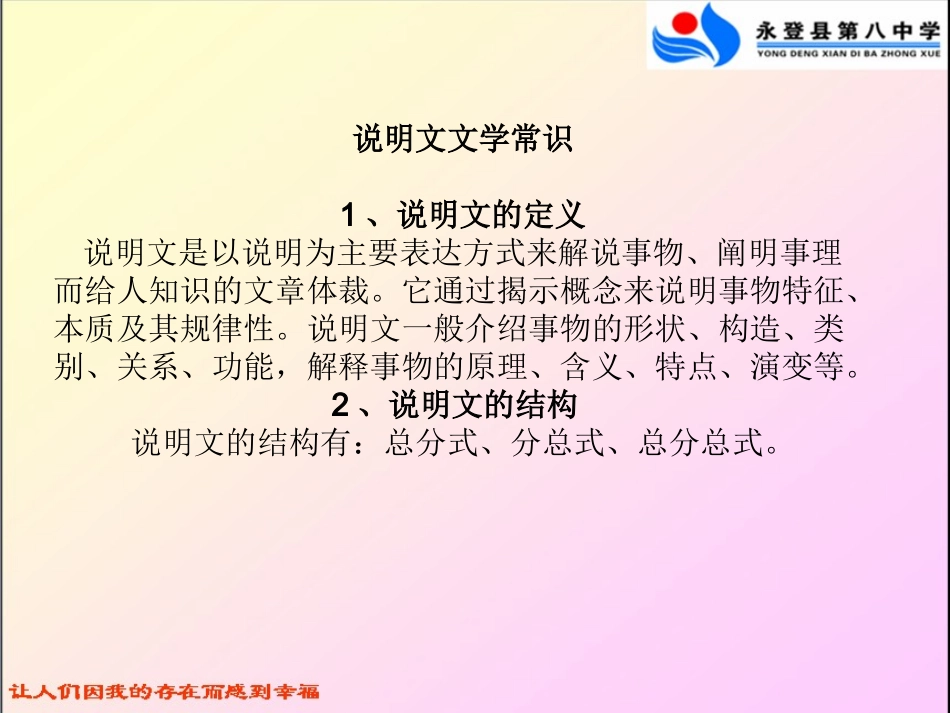 永登县第八中学
YONG DENG XIAN DI BA ZHONG XUE

说明文文学常识

1、说明文的定义
说明文是以说明为主要表达方式来解说事物、阐明事理而给人知识的文章体裁。它通过揭示概念来说明事物特征、本质及其规律性。说明文一般介绍事物的形状、构造、类别、关系、功能，解释事物的原理、含义、特点、演变等。
2、说明文的结构
说明文的结构有：总分式、分总式、总分总式。

让人们因我的存在而感到幸福